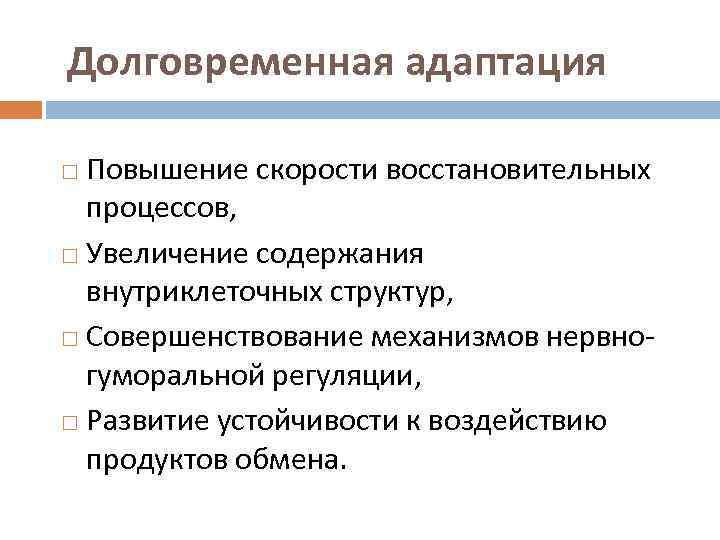 Долговременная адаптация

□ Повышение скорости восстановительных процессов,
□ Увеличение содержания внутриклеточных структур,
□ Совершенствование механизмов нервно-гуморальной регуляции,
□ Развитие устойчивости к воздействию продуктов обмена.